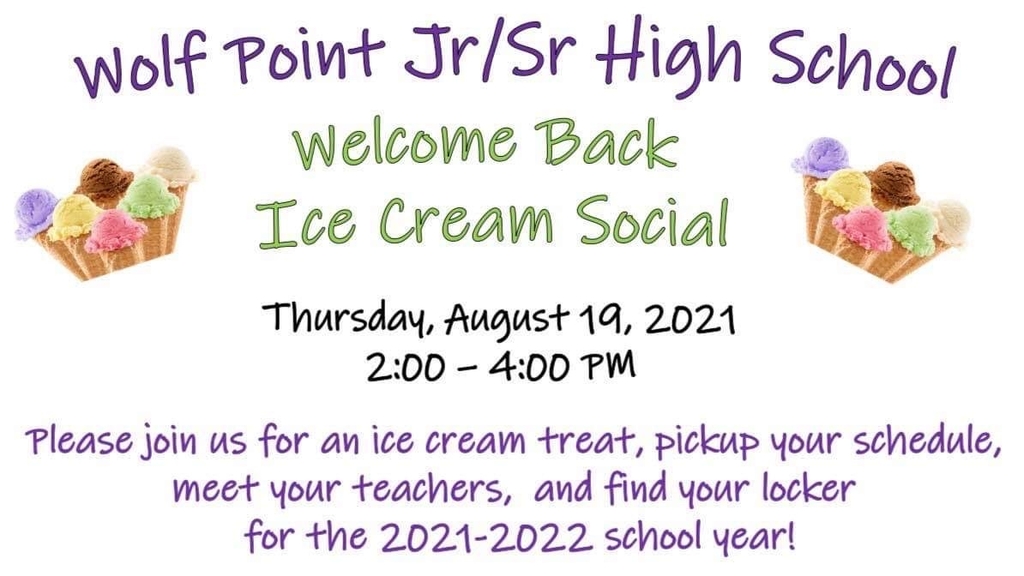 Wolf Point Jr/Sr High School

Welcome Back
Ice Cream Social

Thursday, August 19, 2021
2:00 – 4:00 PM

Please join us for an ice cream treat, pickup your schedule, meet your teachers, and find your locker for the 2021-2022 school year!